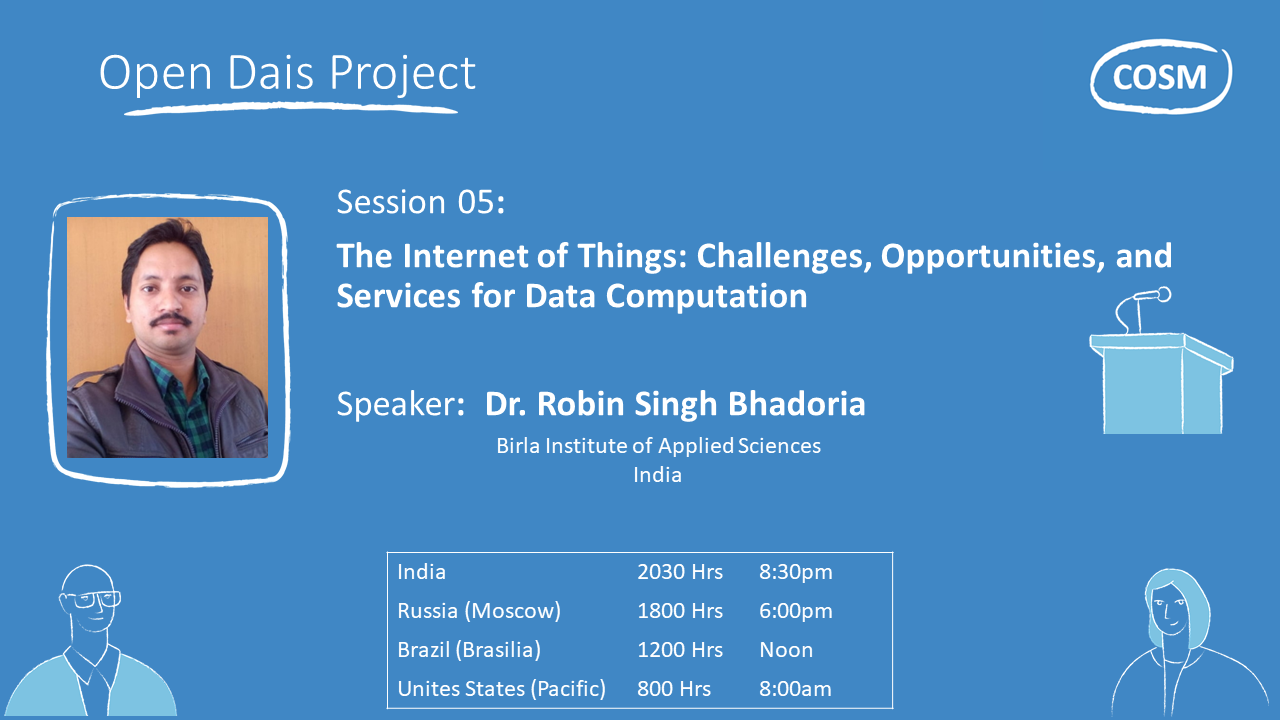 Open Dais Project

COSM

Session 05:

The Internet of Things: Challenges, Opportunities, and Services for Data Computation

Speaker: Dr. Robin Singh Bhadoria

Birla Institute of Applied Sciences
India

| India | 2030 Hrs | 8:30pm |
|---|---|---|
| Russia (Moscow) | 1800 Hrs | 6:00pm |
| Brazil (Brasilia) | 1200 Hrs | Noon |
| Unites States (Pacific) | 800 Hrs | 8:00am |